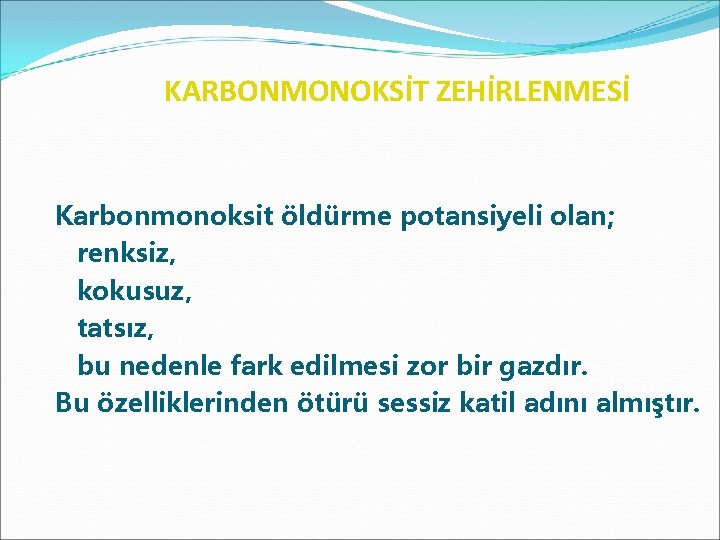 KARBONMONOKSİT ZEHİRLENMESİ

Karbonmonoksit öldürme potansiyeli olan;
renksiz,
kokusuz,
tatsız,
bu nedenle fark edilmesi zor bir gazdır.
Bu özelliklerinden ötürü sessiz katil adını almıştır.